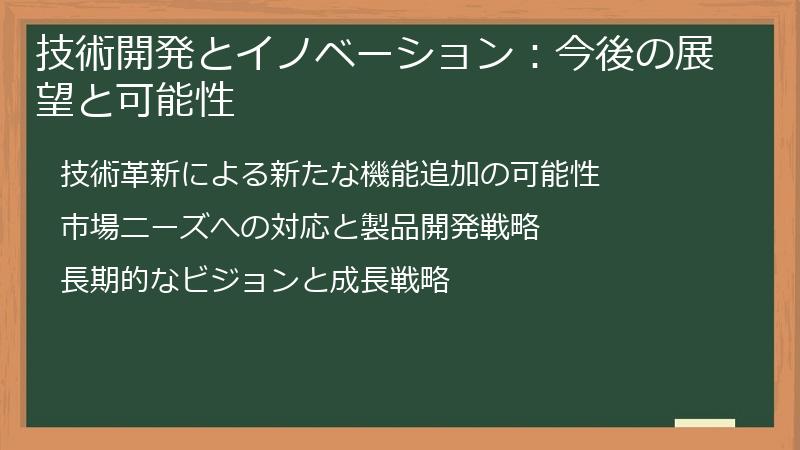 技術開発とイノベーション：今後の展望と可能性

技術革新による新たな機能追加の可能性

市場ニーズへの対応と製品開発戦略

長期的なビジョンと成長戦略